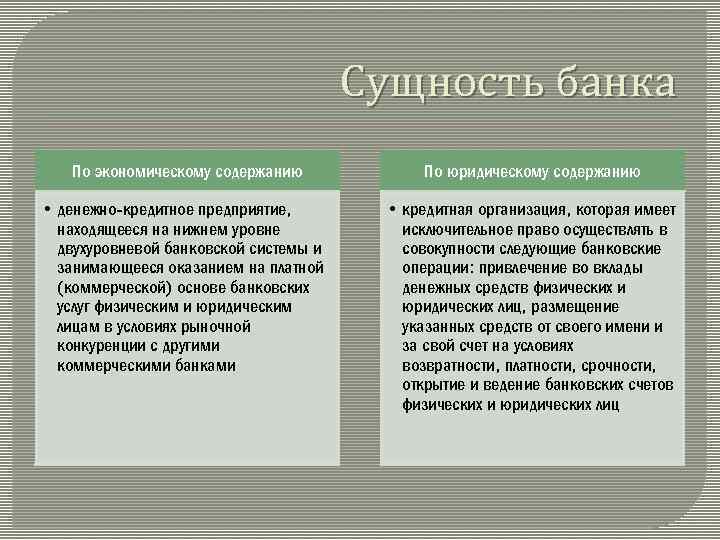 Сущность банка

По экономическому содержанию

• денежно-кредитное предприятие, находящееся на нижнем уровне двухуровневой банковской системы и занимающееся оказанием на платной (коммерческой) основе банковских услуг физическим и юридическим лицам в условиях рыночной конкуренции с другими коммерческими банками

По юридическому содержанию

• кредитная организация, которая имеет исключительное право осуществлять в совокупности следующие банковские операции: привлечение во вклады денежных средств физических и юридических лиц, размещение указанных средств от своего имени и за свой счет на условиях возвратности, платности, срочности, открытие и ведение банковских счетов физических и юридических лиц